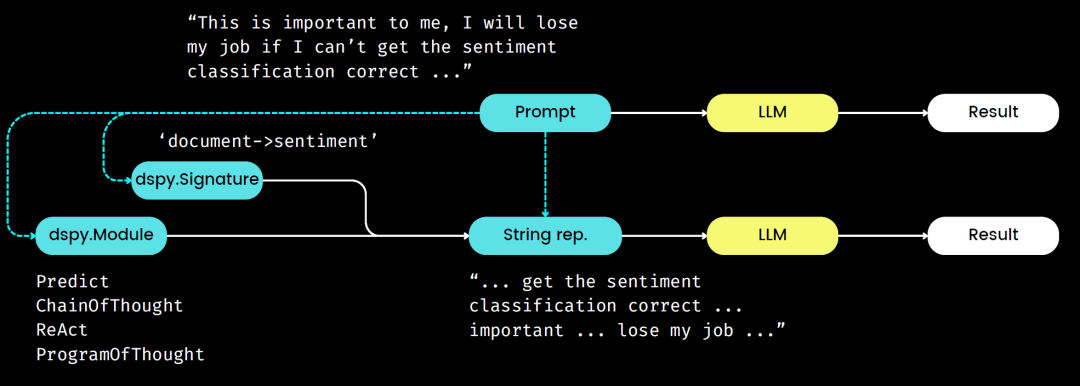 “This is important to me, I will lose my job if I can’t get the sentiment classification correct ...”

Prompt

LLM

Result

‘document->sentiment’

dspy.Signature

dspy.Module

String rep.

LLM

Result

Predict
ChainOfThought
ReAct
ProgramOfThought

“... get the sentiment classification correct ... important ... lose my job ...”